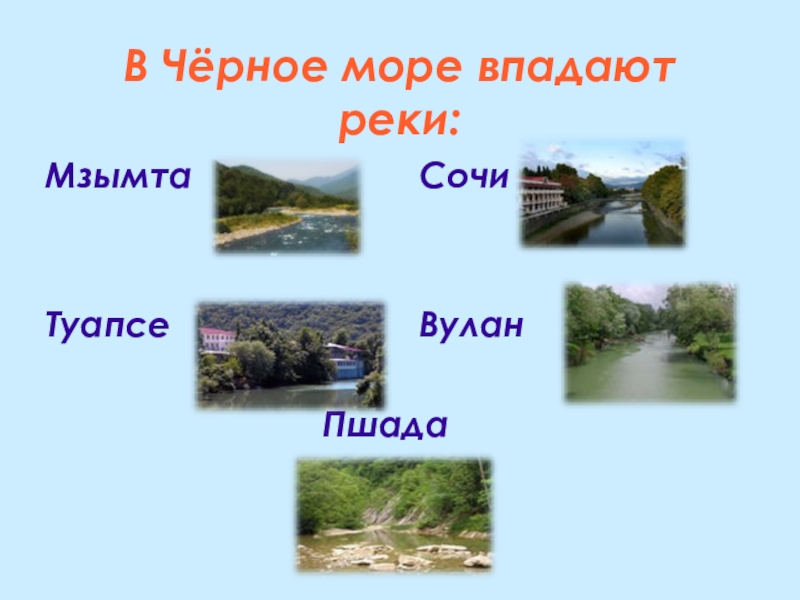 В Чёрное море впадают реки:

Мзымта

Сочи

Туапсе

Вулан

Пшада